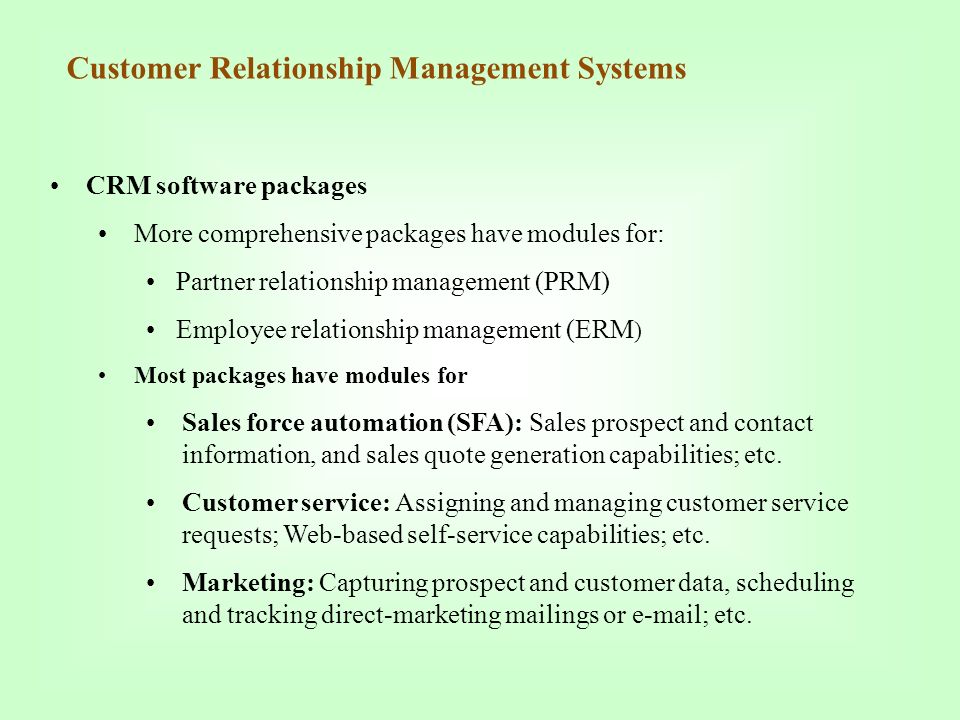 Customer Relationship Management Systems

• CRM software packages

• More comprehensive packages have modules for:

• Partner relationship management (PRM)

• Employee relationship management (ERM)

• Most packages have modules for

• Sales force automation (SFA): Sales prospect and contact information, and sales quote generation capabilities; etc.

• Customer service: Assigning and managing customer service requests; Web-based self-service capabilities; etc.

• Marketing: Capturing prospect and customer data, scheduling and tracking direct-marketing mailings or e-mail; etc.